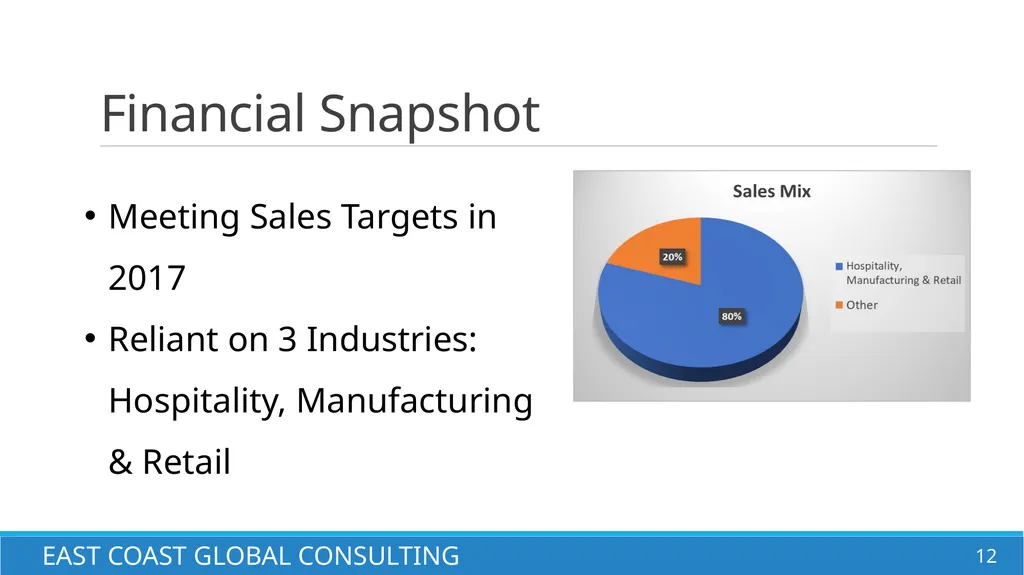 Financial Snapshot

• Meeting Sales Targets in 2017
• Reliant on 3 Industries: Hospitality, Manufacturing & Retail

Sales Mix

20%

80%

Hospitality, Manufacturing & Retail
Other

EAST COAST GLOBAL CONSULTING

12